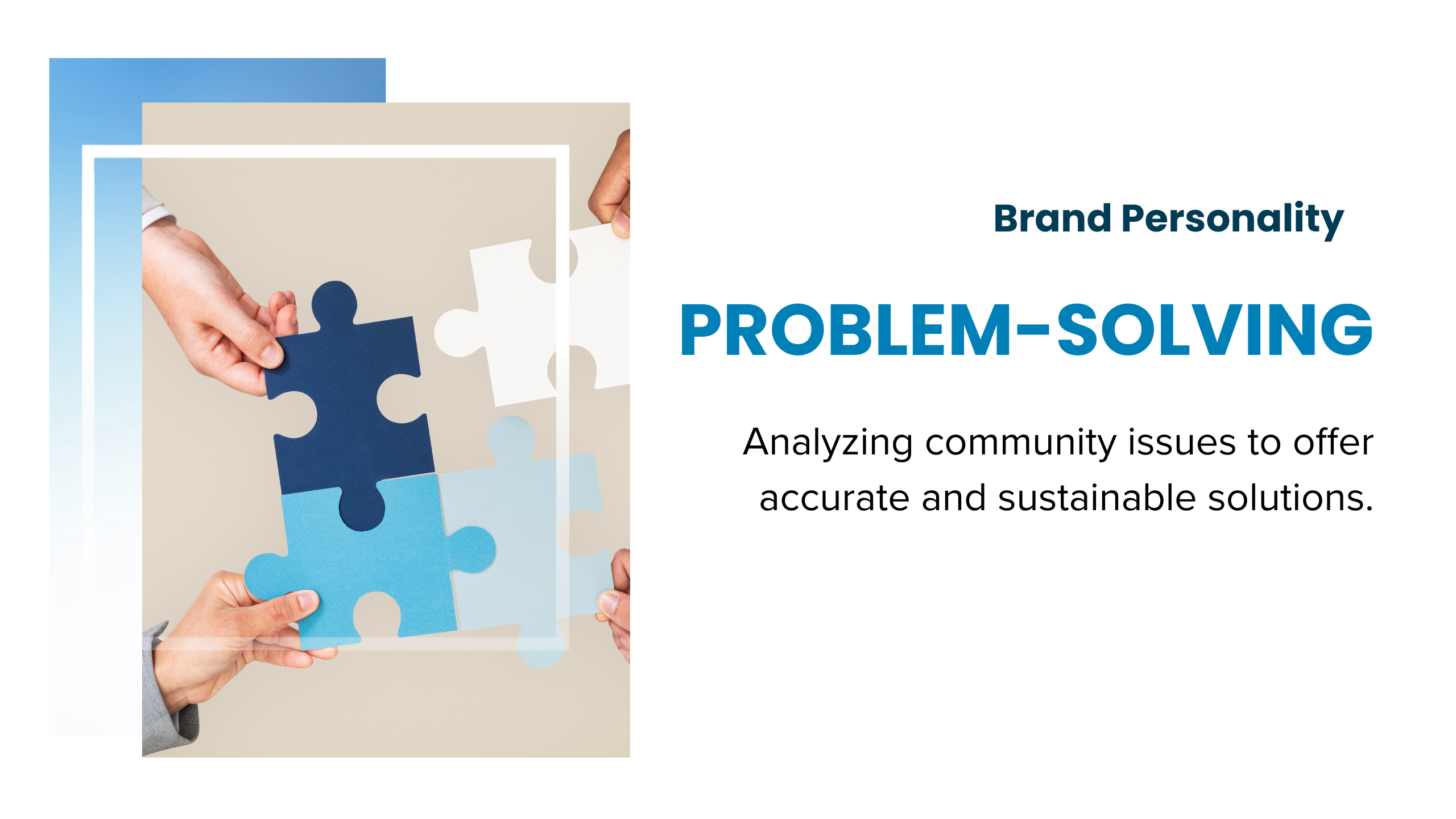 Brand Personality

PROBLEM-SOLVING

Analyzing community issues to offer accurate and sustainable solutions.